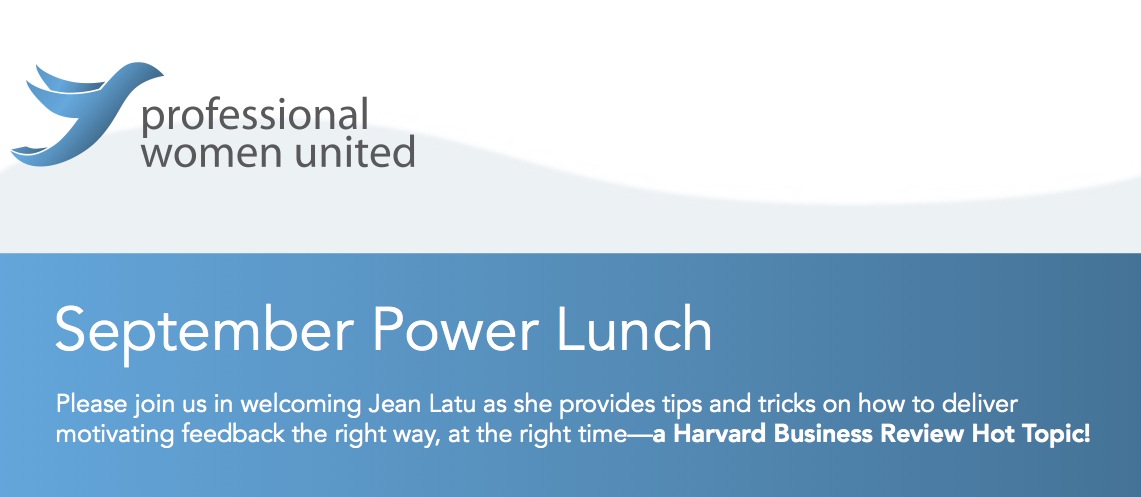 professional women united

September Power Lunch

Please join us in welcoming Jean Latu as she provides tips and tricks on how to deliver motivating feedback the right way, at the right time—a Harvard Business Review Hot Topic!